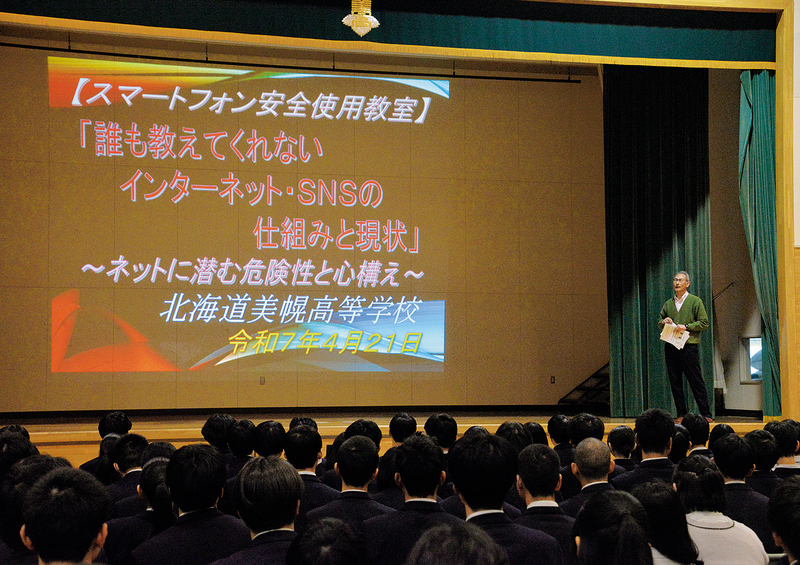 【スマートフォン安全使用教室】
「誰も教えてくれない
インターネット・SNSの
仕組みと現状」
～ネットに潜む危険性と心構え～
北海道美幌高等学校
令和7年4月21日